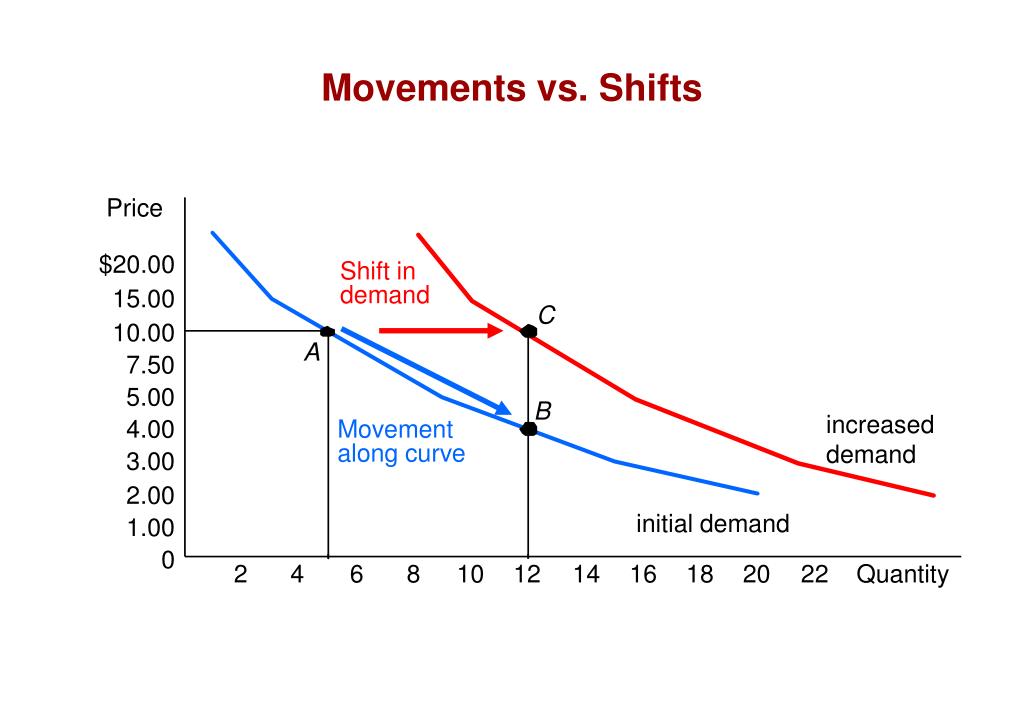 Movements vs. Shifts

Price

$20.00
15.00
10.00
7.50
5.00
4.00
3.00
2.00
1.00
0

Shift in demand

C

A

B

Movement along curve

increased demand

initial demand

2 4 6 8 10 12 14 16 18 20 22 Quantity